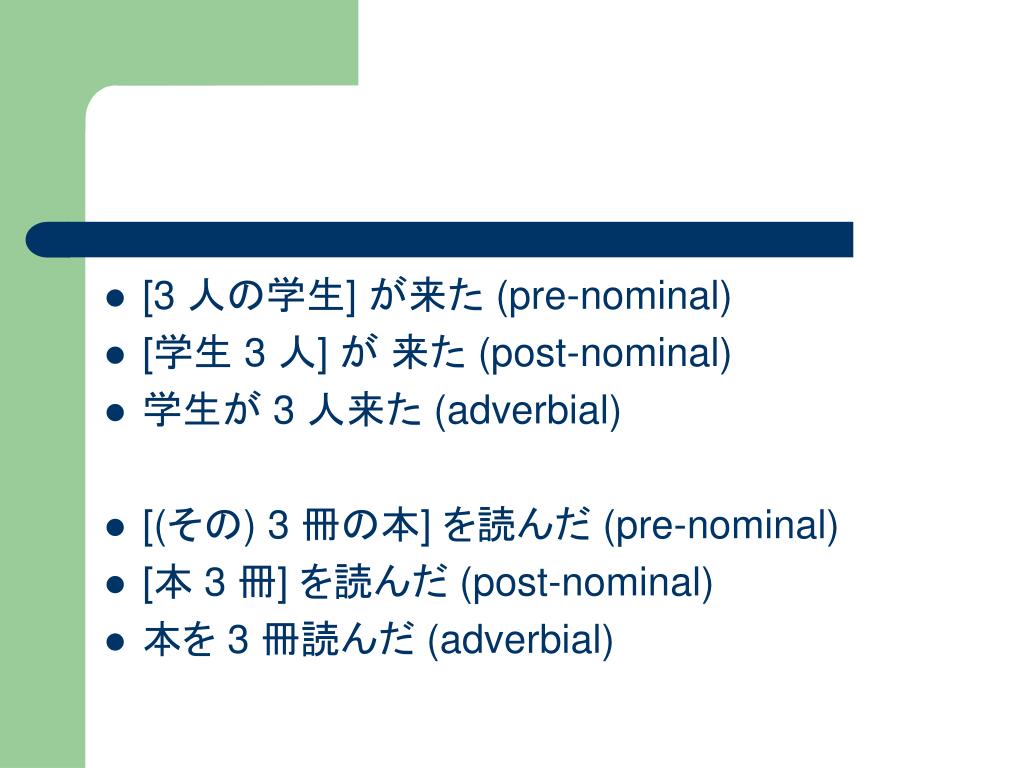 - [3 人の学生] が来た (pre-nominal)
- [学生 3 人] が 来た (post-nominal)
- 学生が 3 人来た (adverbial)

- [(その) 3 冊の本] を読んだ (pre-nominal)
- [本 3 冊] を読んだ (post-nominal)
- 本を 3 冊読んだ (adverbial)